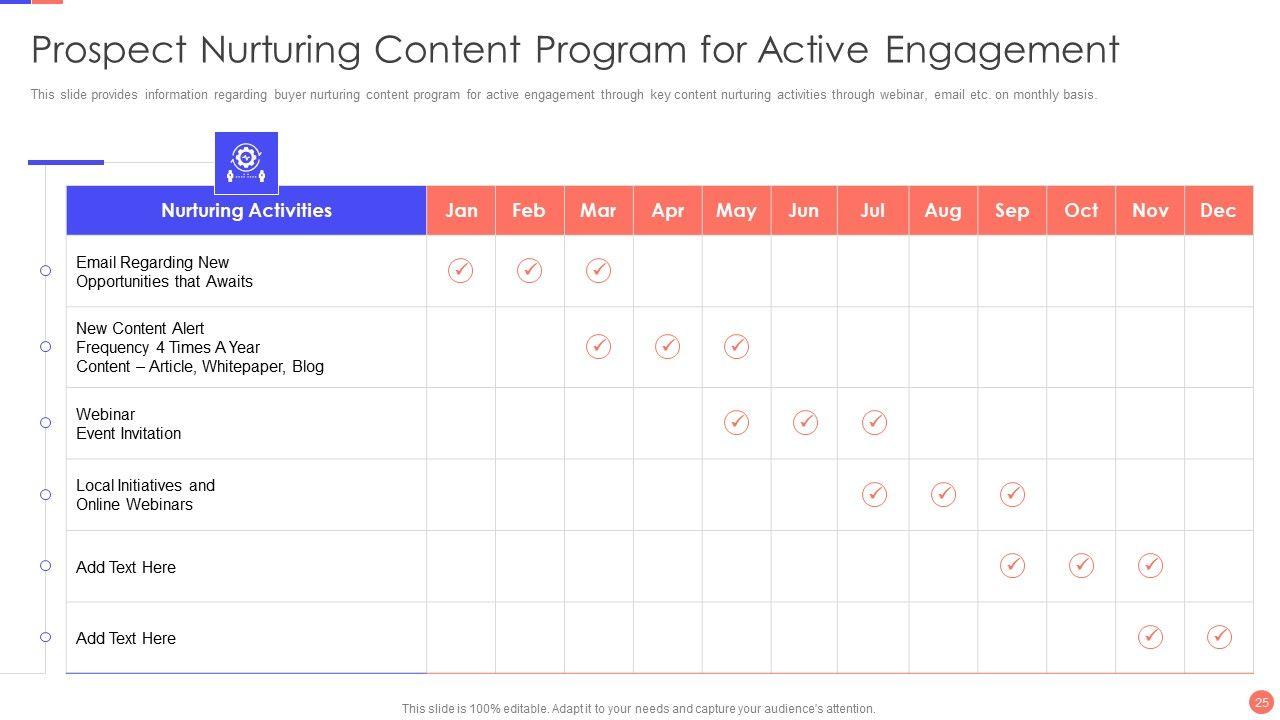 Prospect Nurturing Content Program for Active Engagement

This slide provides information regarding buyer nurturing content program for active engagement through key content nurturing activities through webinar, email etc. on monthly basis.

| Nurturing Activities | Jan | Feb | Mar | Apr | May | Jun | Jul | Aug | Sep | Oct | Nov | Dec |
|---|---|---|---|---|---|---|---|---|---|---|---|---|
| Email Regarding New Opportunities that Awaits | ✓ | ✓ | ✓ | | | | | | | | | |
| New Content Alert Frequency 4 Times A Year Content – Article, Whitepaper, Blog | | | ✓ | ✓ | ✓ | | | | | | | |
| Webinar Event Invitation | | | | | ✓ | ✓ | ✓ | | | | | |
| Local Initiatives and Online Webinars | | | | | | | ✓ | ✓ | ✓ | | | |
| Add Text Here | | | | | | | | | ✓ | ✓ | ✓ | |
| Add Text Here | | | | | | | | | | | ✓ | ✓ |

This slide is 100% editable. Adapt it to your needs and capture your audience's attention.

25